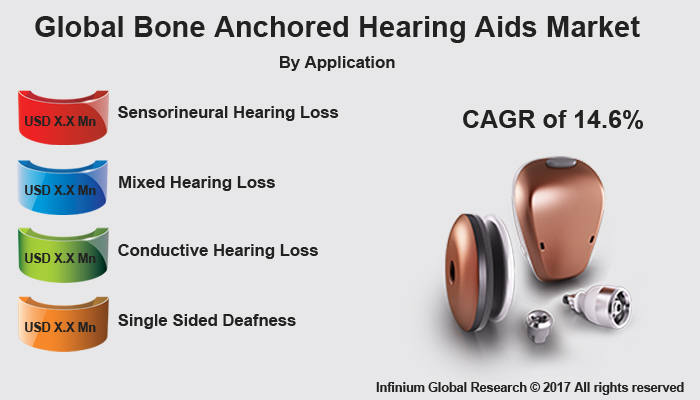 Global Bone Anchored Hearing Aids Market

By Application

USD X.X Mn

Sensorineural Hearing Loss

USD X.X Mn

Mixed Hearing Loss

USD X.X Mn

Conductive Hearing Loss

USD X.X Mn

Single Sided Deafness

CAGR of 14.6%

Infinium Global Research © 2017 All rights reserved